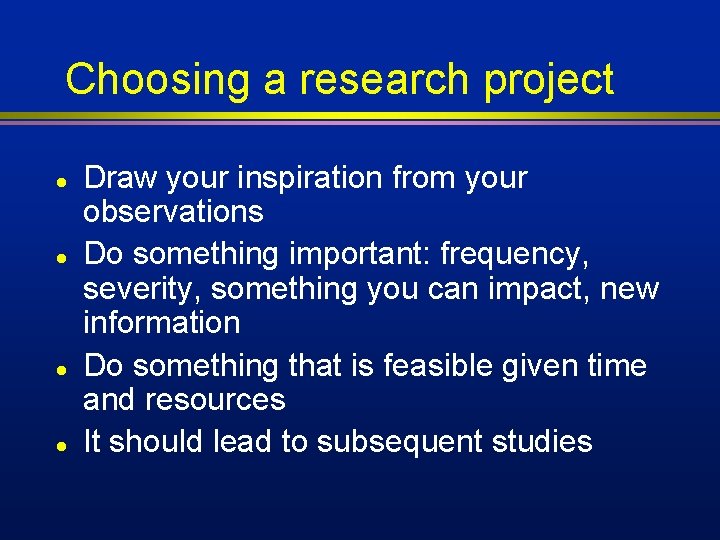 Choosing a research project

• Draw your inspiration from your observations
• Do something important: frequency, severity, something you can impact, new information
• Do something that is feasible given time and resources
• It should lead to subsequent studies